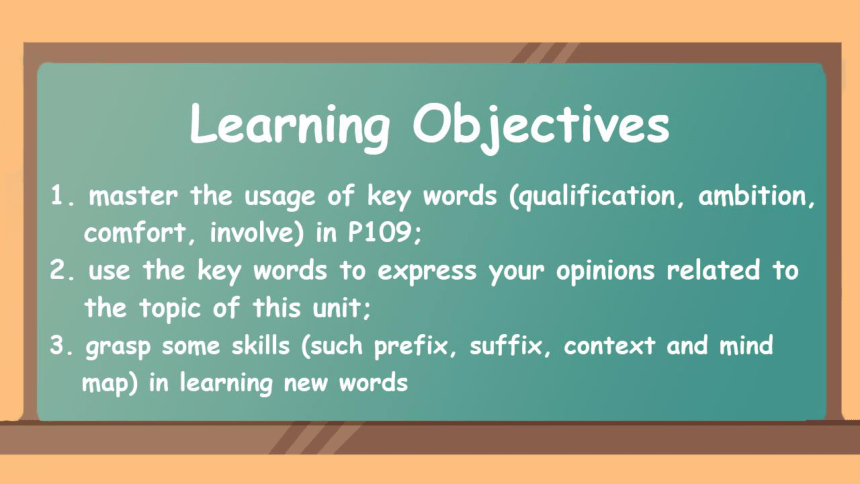 Learning Objectives

1. master the usage of key words (qualification, ambition, comfort, involve) in P109;
2. use the key words to express your opinions related to the topic of this unit;
3. grasp some skills (such prefix, suffix, context and mind map) in learning new words